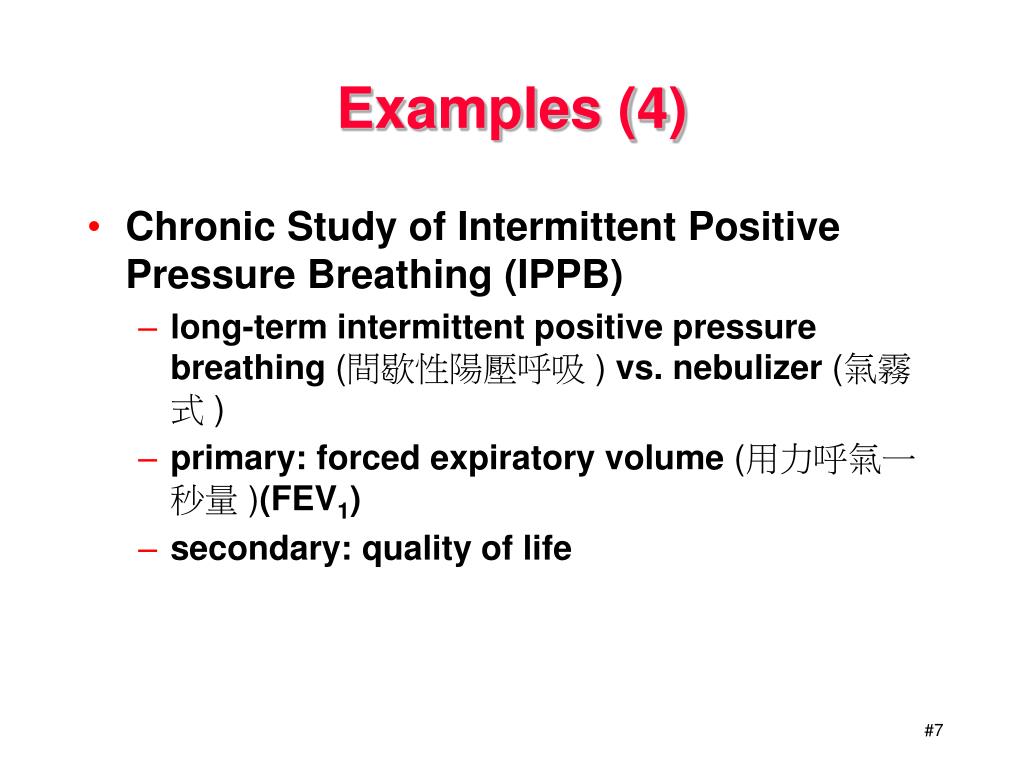 Examples (4)

• Chronic Study of Intermittent Positive Pressure Breathing (IPPB)
– long-term intermittent positive pressure breathing (間歇性陽壓呼吸 ) vs. nebulizer (氣霧式 )
– primary: forced expiratory volume (用力呼氣一秒量 )(FEV$_1$)
– secondary: quality of life

#7